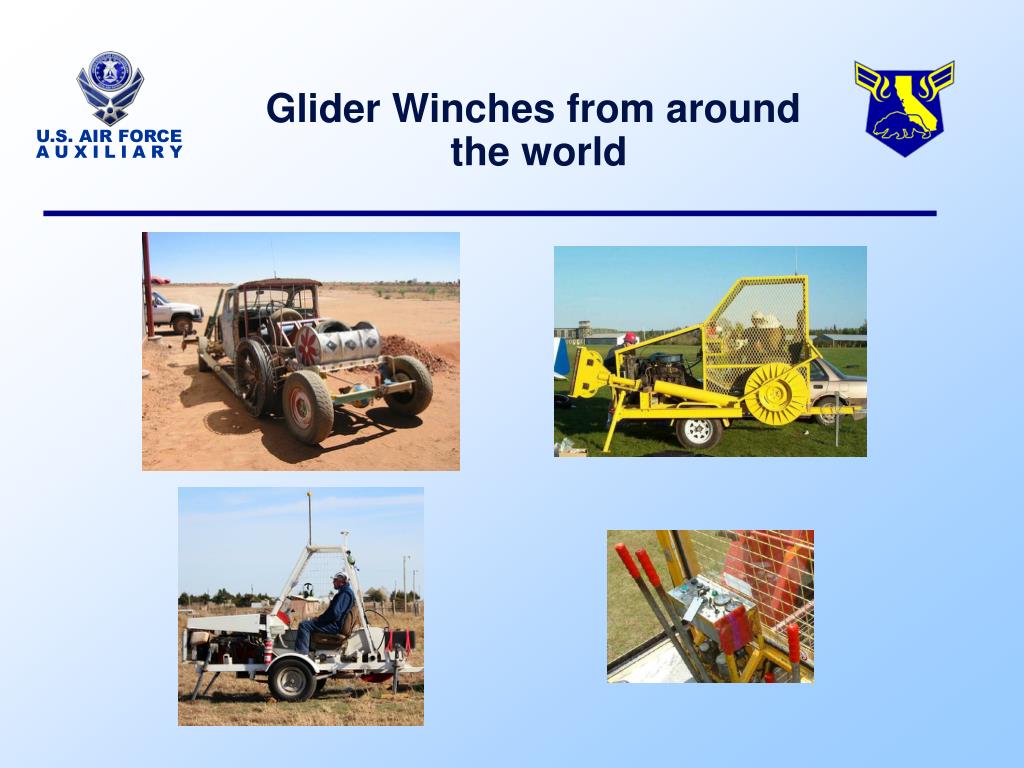 U.S. AIR FORCE
AUXILIARY

Glider Winches from around the world